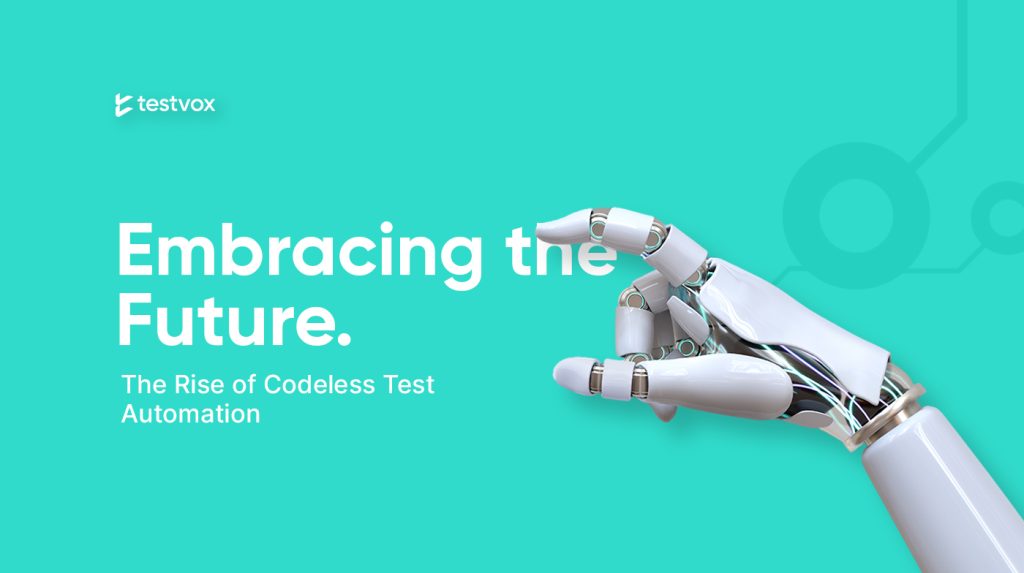 testvox

Embracing the Future.

The Rise of Codeless Test Automation